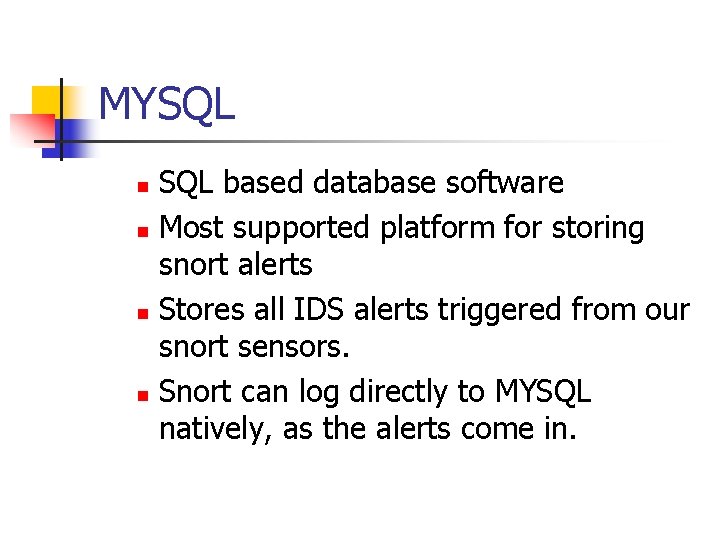 MYSQL

- SQL based database software
- Most supported platform for storing snort alerts
- Stores all IDS alerts triggered from our snort sensors.
- Snort can log directly to MYSQL natively, as the alerts come in.